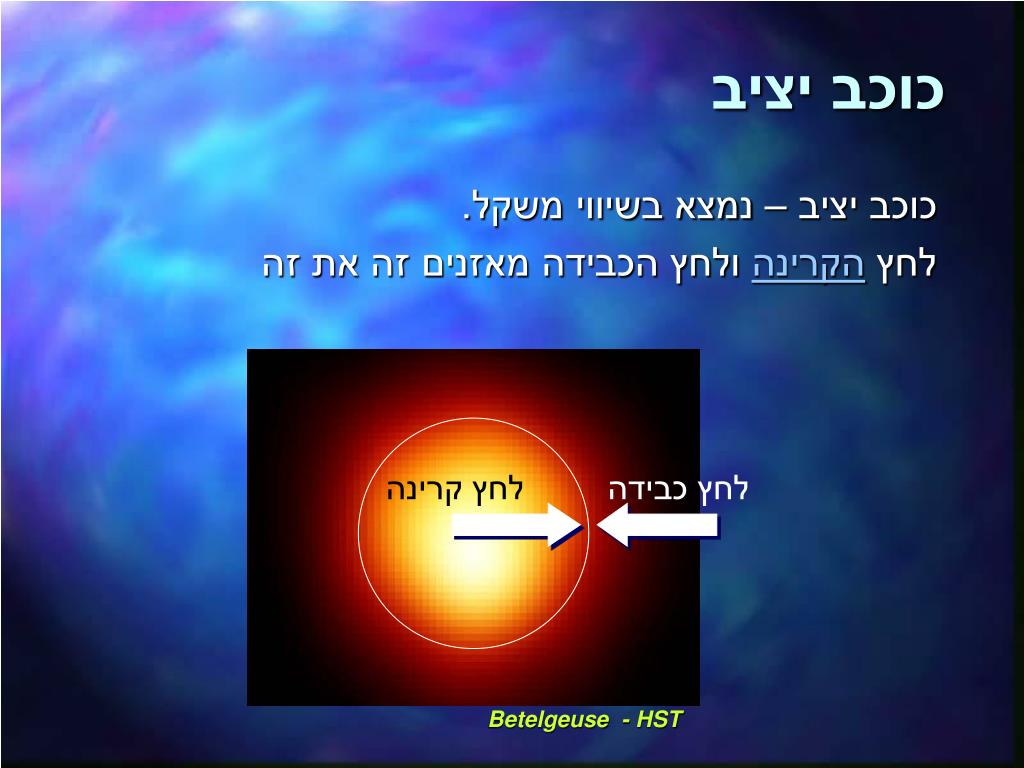 כוכב יציב

כוכב יציב – נמצא בשיווי משקל.

לחץ הקרינה ולחץ הכבידה מאזנים זה את זה

לחץ קרינה

לחץ כבידה

Betelgeuse - HST